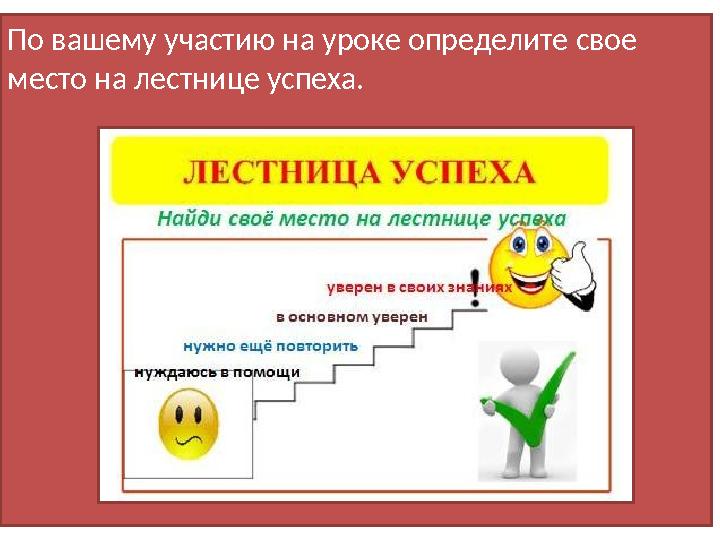 По вашему участию на уроке определите свое место на лестнице успеха.

ЛЕСТНИЦА УСПЕХА

Найди своё место на лестнице успеха

уверен в своих знаниях

!

в основном уверен

нужно ещё повторить

нуждаюсь в помощи